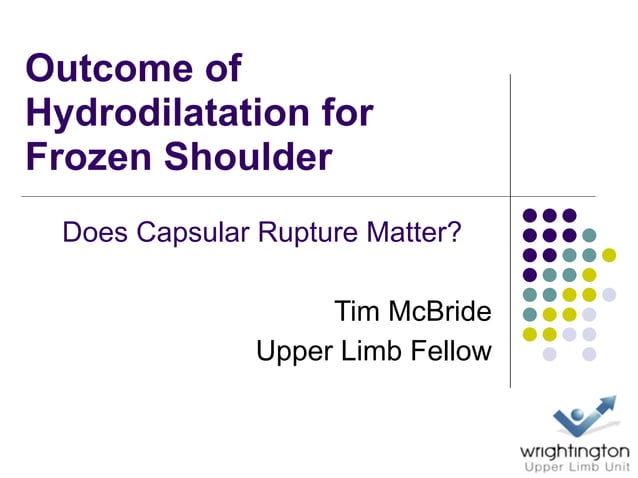 Outcome of Hydrodilatation for Frozen Shoulder

Does Capsular Rupture Matter?

Tim McBride
Upper Limb Fellow

wrightington
Upper Limb Unit